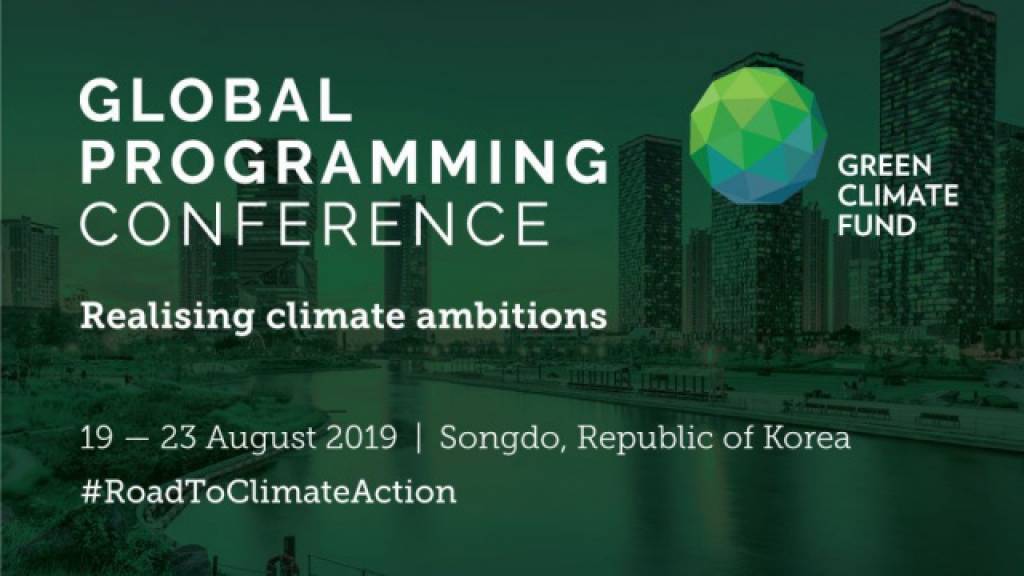 GLOBAL PROGRAMMING CONFERENCE

GREEN CLIMATE FUND

Realising climate ambitions

19 — 23 August 2019 | Songdo, Republic of Korea

#RoadToClimateAction